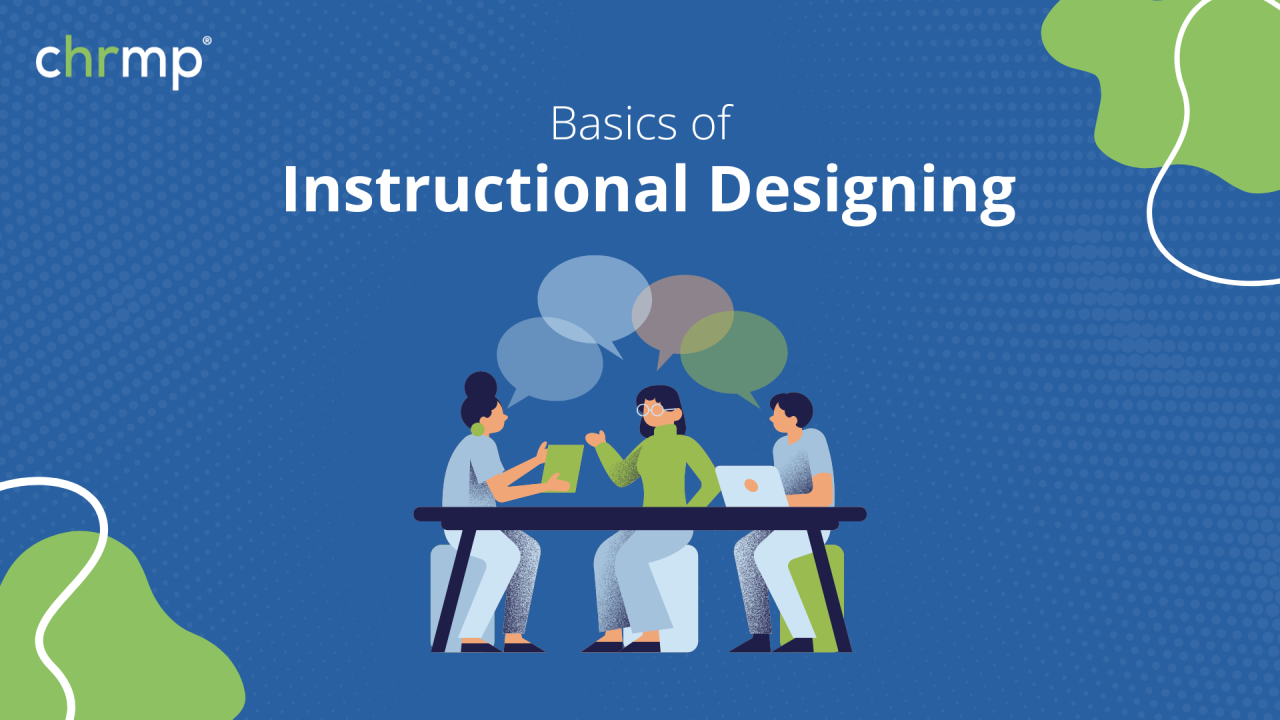 chrmp®

Basics of
Instructional Designing